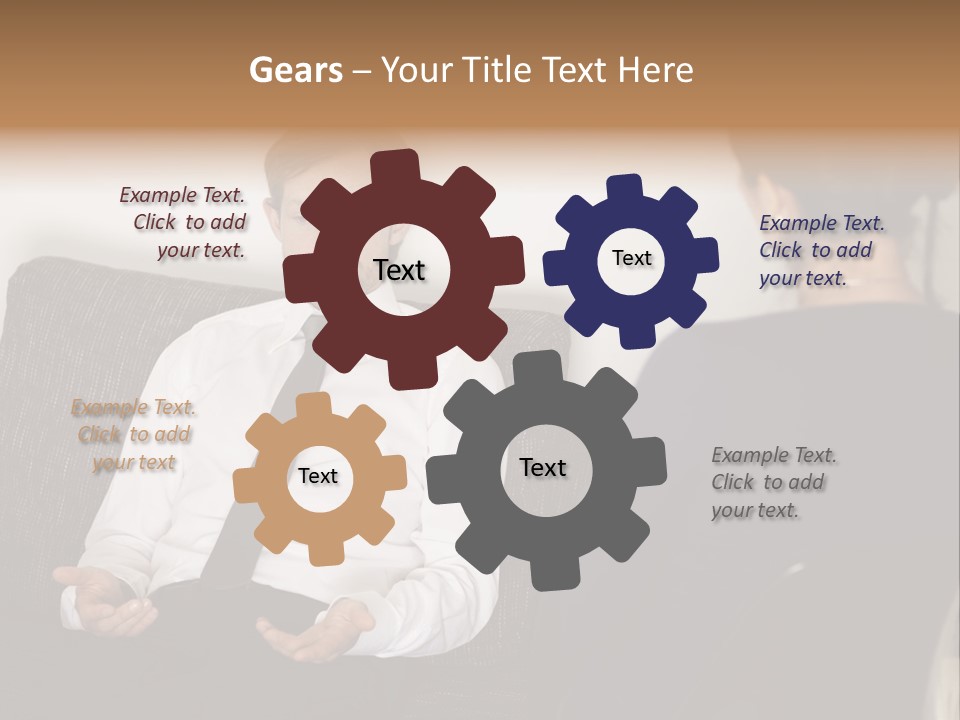 Gears – Your Title Text Here

Example Text. Click to add your text.

Text

Text

Example Text. Click to add your text.

Example Text. Click to add your text

Text

Text

Example Text. Click to add your text.